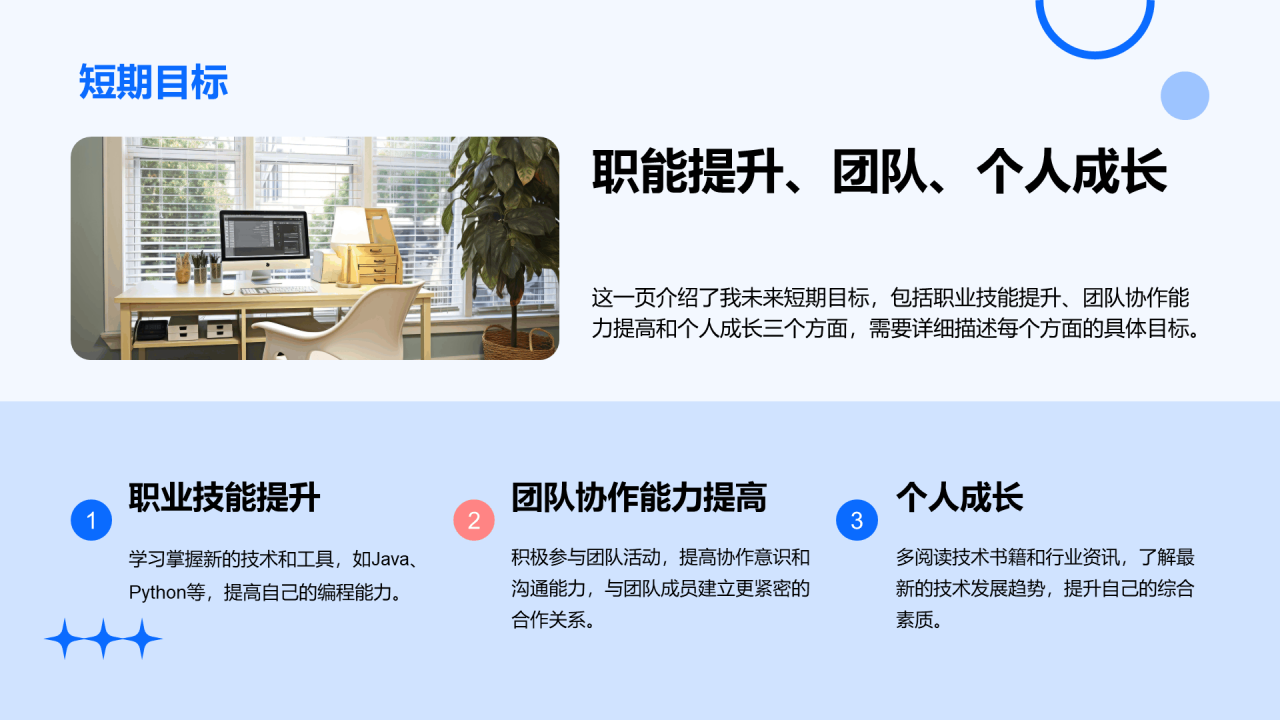 短期目标

职能提升、团队、个人成长

这一页介绍了我未来短期目标，包括职业技能提升、团队协作能力提高和个人成长三个方面，需要详细描述每个方面的具体目标。

1

职业技能提升

学习掌握新的技术和工具，如Java、Python等，提高自己的编程能力。

2

团队协作能力提高

积极参与团队活动，提高协作意识和沟通能力，与团队成员建立更紧密的合作关系。

3

个人成长

多阅读技术书籍和行业资讯，了解最新的技术发展趋势，提升自己的综合素质。